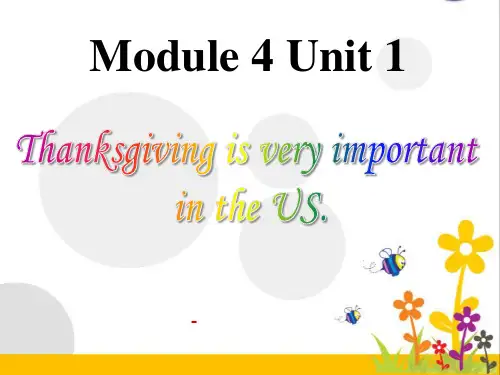 Module 4 Unit 1

Thanksgiving is very important in the US.

-